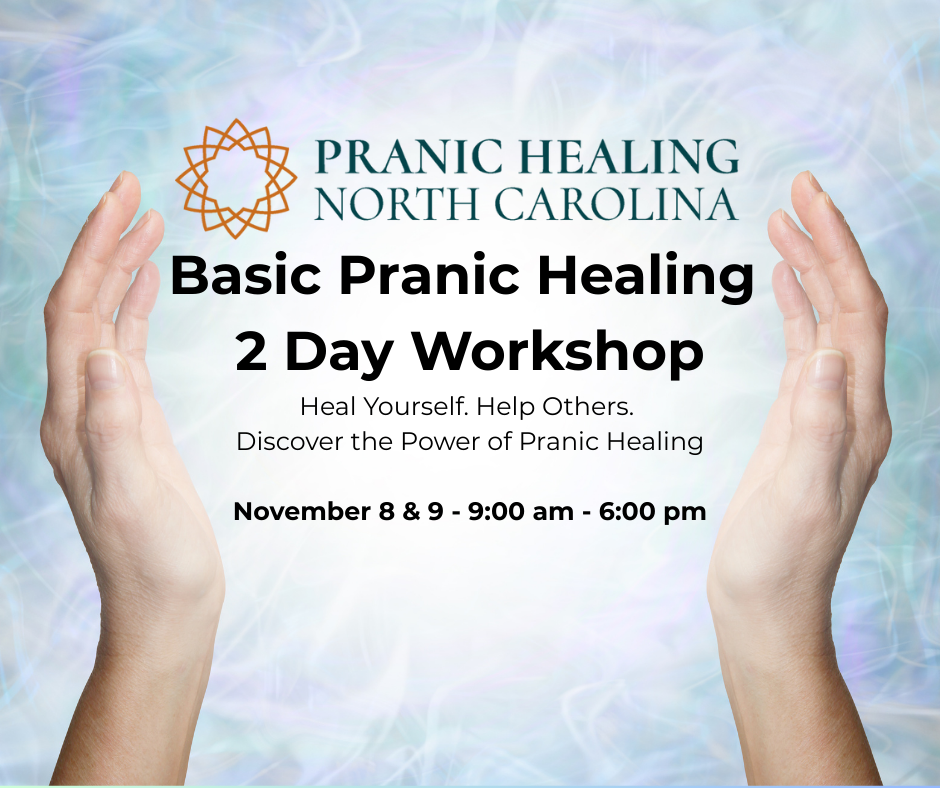 PRANIC HEALING
NORTH CAROLINA

Basic Pranic Healing
2 Day Workshop

Heal Yourself. Help Others.
Discover the Power of Pranic Healing

November 8 & 9 - 9:00 am - 6:00 pm